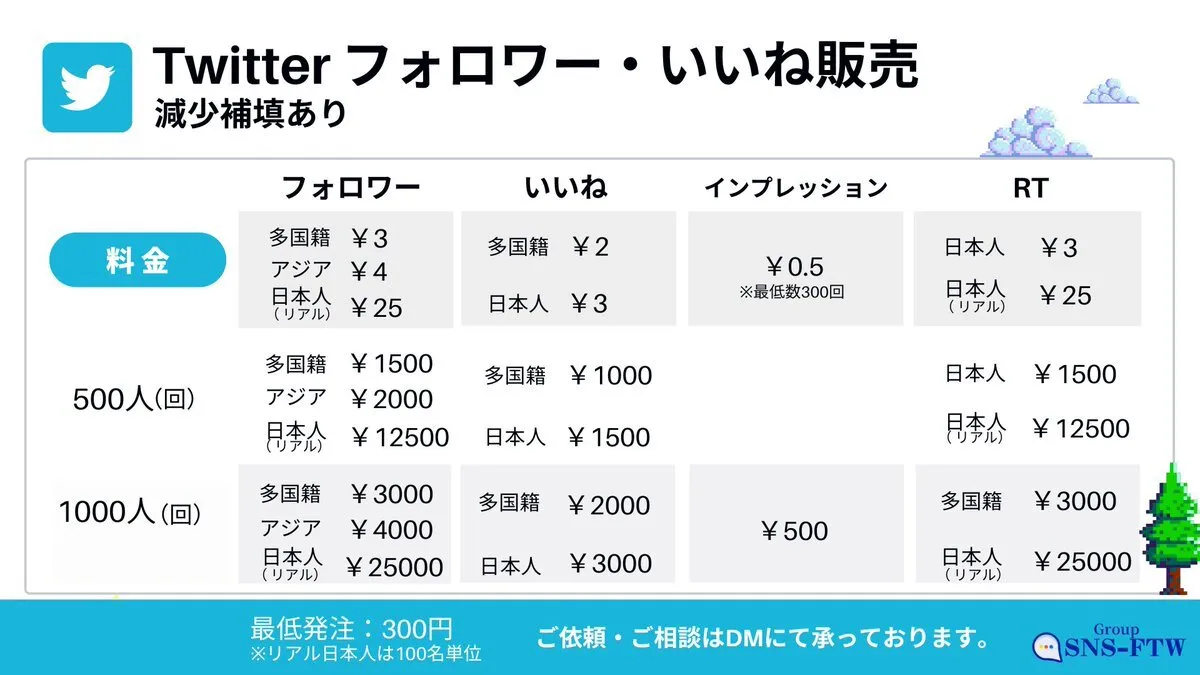 Twitter フォロワー・いいね販売
減少補填あり

| | フォロワー | いいね | インプレッション | RT |
|---|---|---|---|---|
| 料金 | 多国籍 ￥3 アジア ￥4 日本人（リアル） ￥25 | 多国籍 ￥2 日本人 ￥3 | ￥0.5 ※最低数300回 | 日本人 ￥3 日本人（リアル） ￥25 |
| 500人(回) | 多国籍 ￥1500 アジア ￥2000 日本人（リアル） ￥12500 | 多国籍 ￥1000 日本人 ￥1500 | | 日本人 ￥1500 日本人（リアル） ￥12500 |
| 1000人(回) | 多国籍 ￥3000 アジア ￥4000 日本人（リアル） ￥25000 | 多国籍 ￥2000 日本人 ￥3000 | ￥500 | 多国籍 ￥3000 日本人（リアル） ￥25000 |

最低発注：300円
※リアル日本人は100名単位

ご依頼・ご相談はDMにて承っております。

Group SNS-FTW